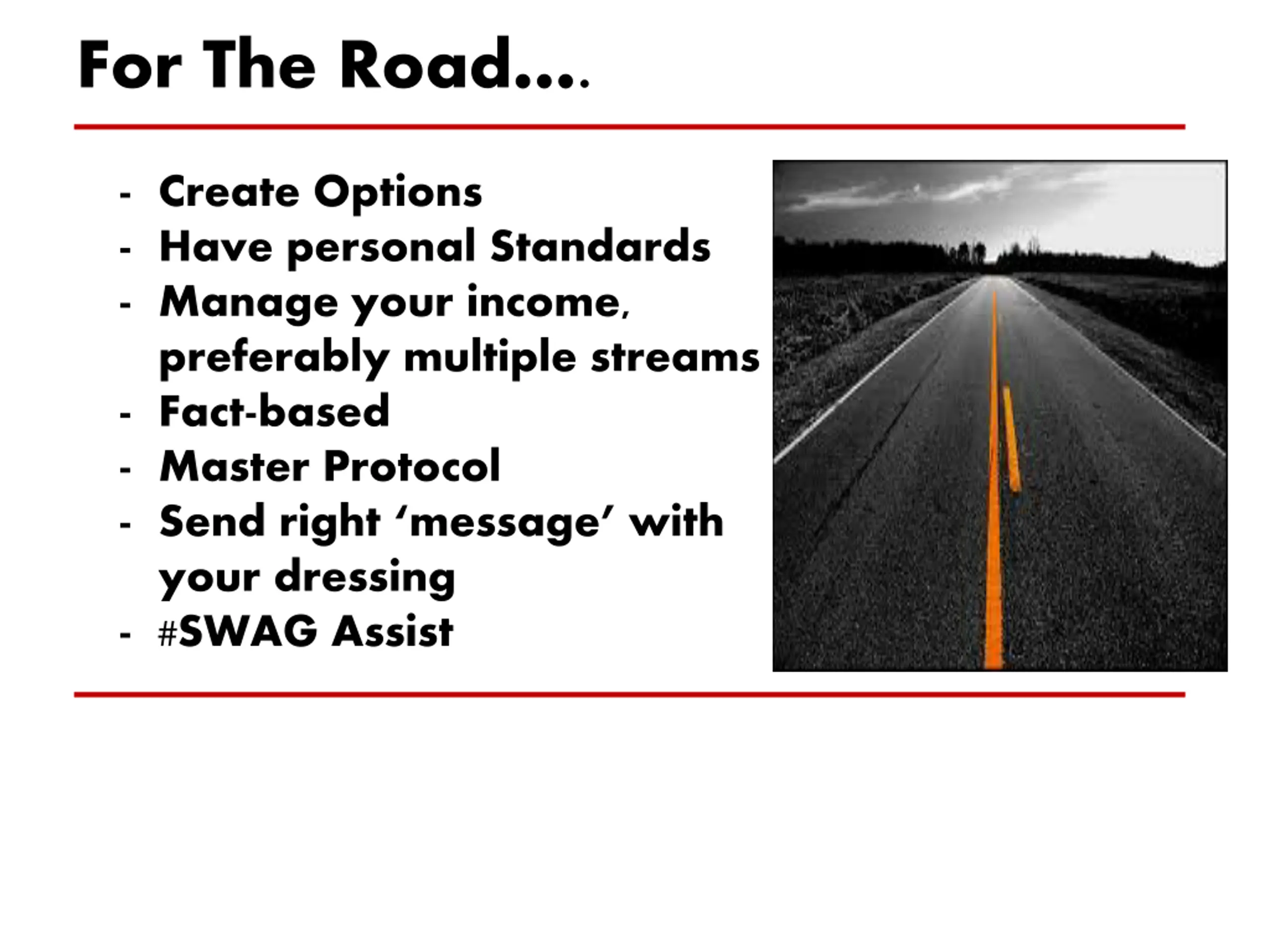 For The Road….

- Create Options
- Have personal Standards
- Manage your income, preferably multiple streams
- Fact-based
- Master Protocol
- Send right ‘message’ with your dressing
- #SWAG Assist